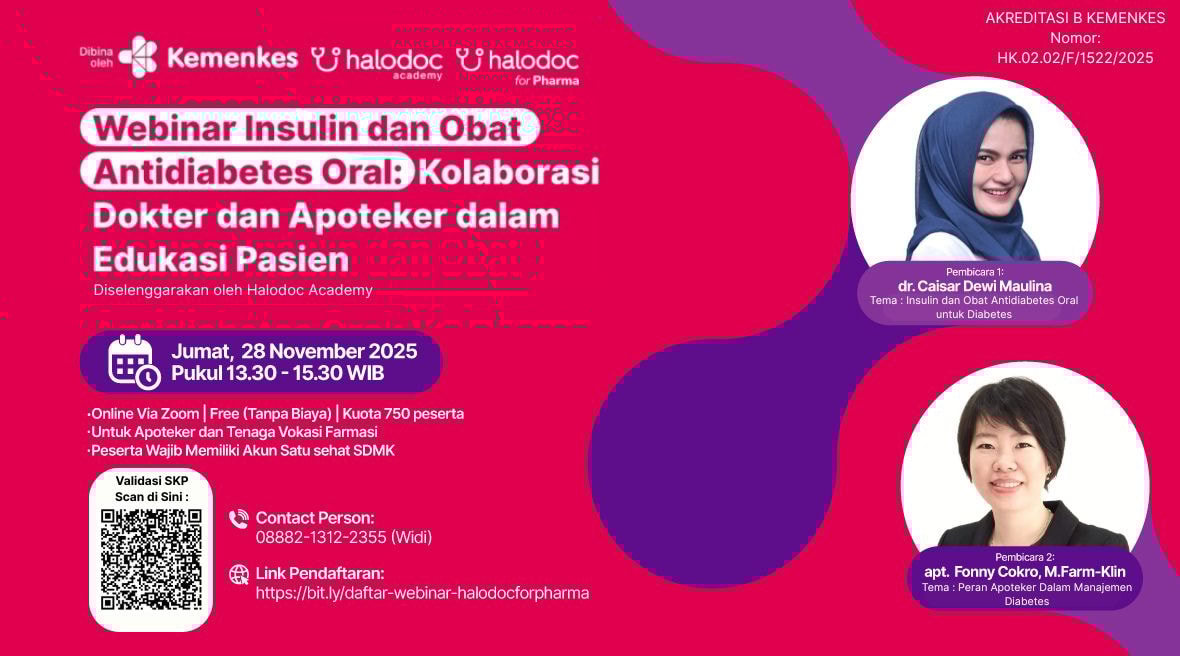 Dibina oleh Kemenkes halodoc academy halodoc for Pharma

AKREDITASI B KEMENKES
Nomor:
HK.02.02/F/1522/2025

Webinar Insulin dan Obat Antidiabetes Oral: Kolaborasi Dokter dan Apoteker dalam Edukasi Pasien

Diselenggarakan oleh Halodoc Academy

Jumat, 28 November 2025
Pukul 13.30 - 15.30 WIB

·Online Via Zoom | Free (Tanpa Biaya) | Kuota 750 peserta
·Untuk Apoteker dan Tenaga Vokasi Farmasi
·Peserta Wajib Memiliki Akun Satu sehat SDMK

Validasi SKP
Scan di Sini :

Contact Person:
08882-1312-2355 (Widi)

Link Pendaftaran:
https://bit.ly/daftar-webinar-halodocforpharma

Pembicara 1:
dr. Caisar Dewi Maulina
Tema : Insulin dan Obat Antidiabetes Oral untuk Diabetes

Pembicara 2:
apt. Fonny Cokro, M.Farm-Klin
Tema : Peran Apoteker Dalam Manajemen Diabetes